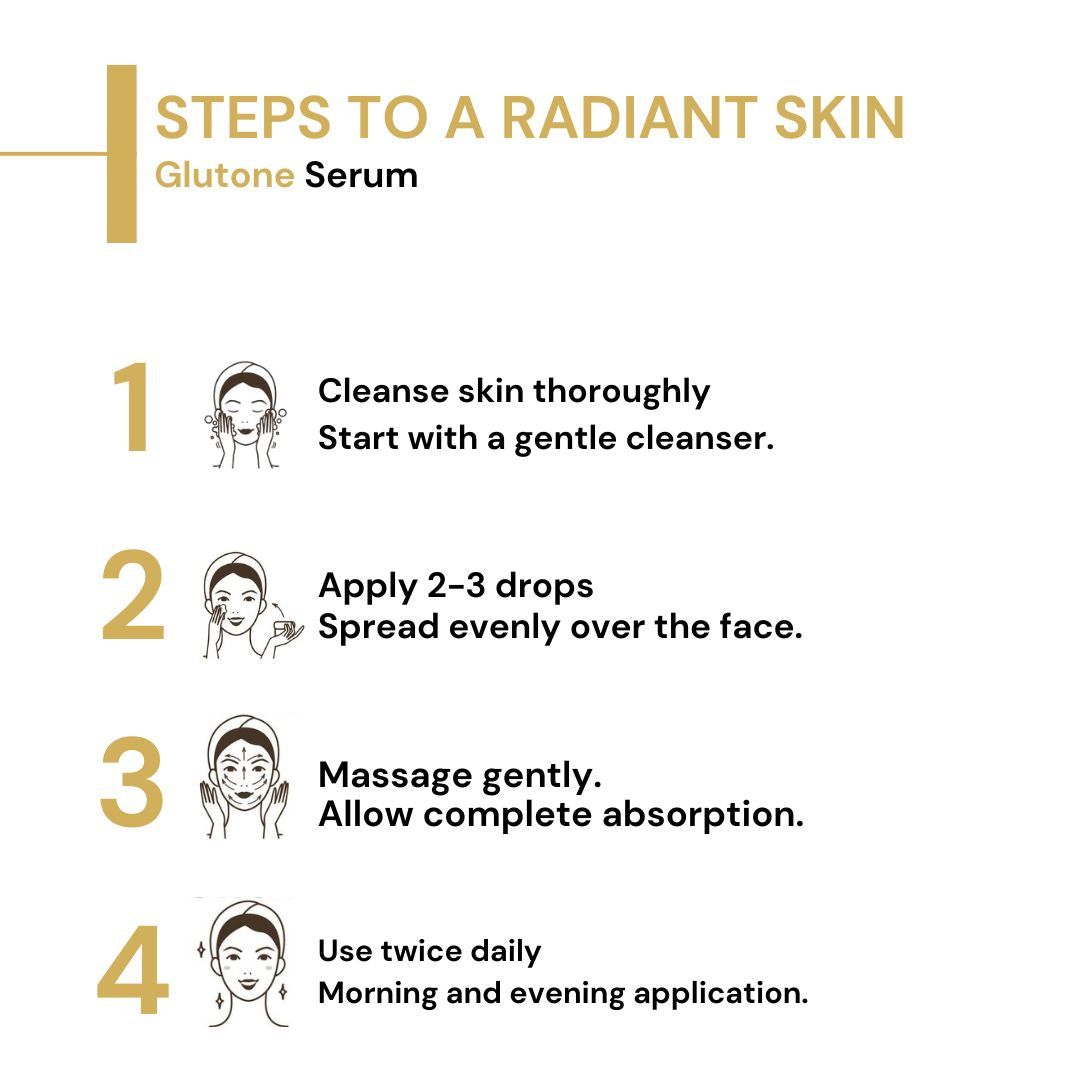 STEPS TO A RADIANT SKIN
Glutone Serum

1
Cleanse skin thoroughly
Start with a gentle cleanser.

2
Apply 2-3 drops
Spread evenly over the face.

3
Massage gently.
Allow complete absorption.

4
Use twice daily
Morning and evening application.